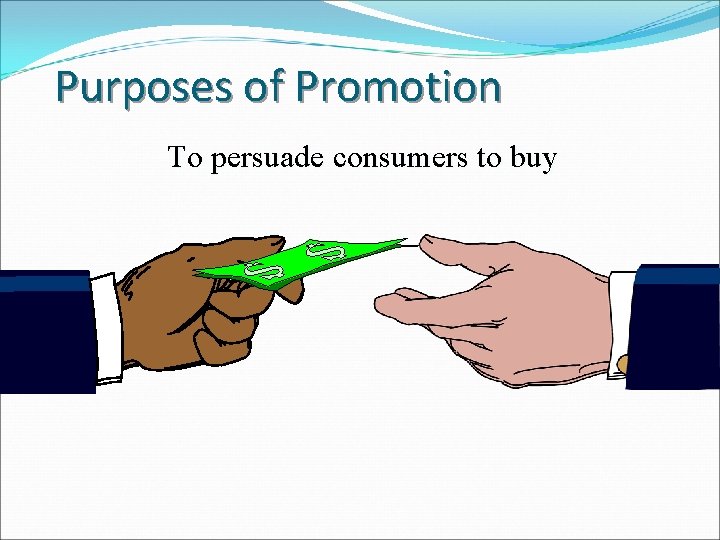 Purposes of Promotion

To persuade consumers to buy

$

$